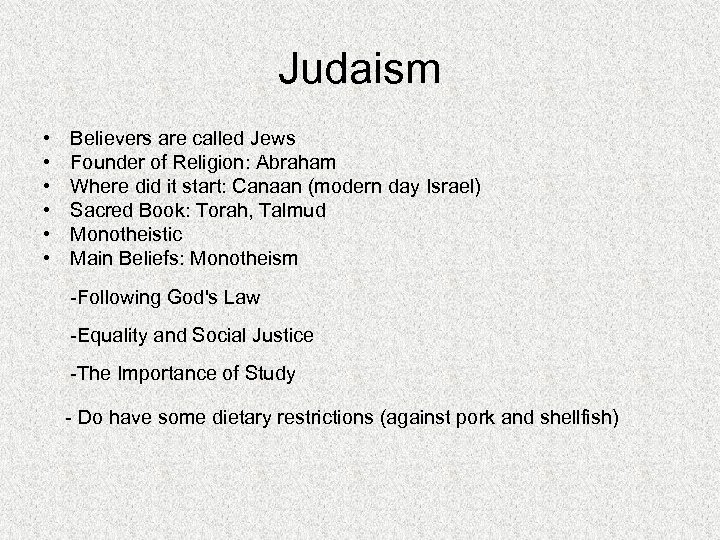 Judaism

• Believers are called Jews
• Founder of Religion: Abraham
• Where did it start: Canaan (modern day Israel)
• Sacred Book: Torah, Talmud
• Monotheistic
• Main Beliefs: Monotheism

-Following God's Law

-Equality and Social Justice

-The Importance of Study

- Do have some dietary restrictions (against pork and shellfish)